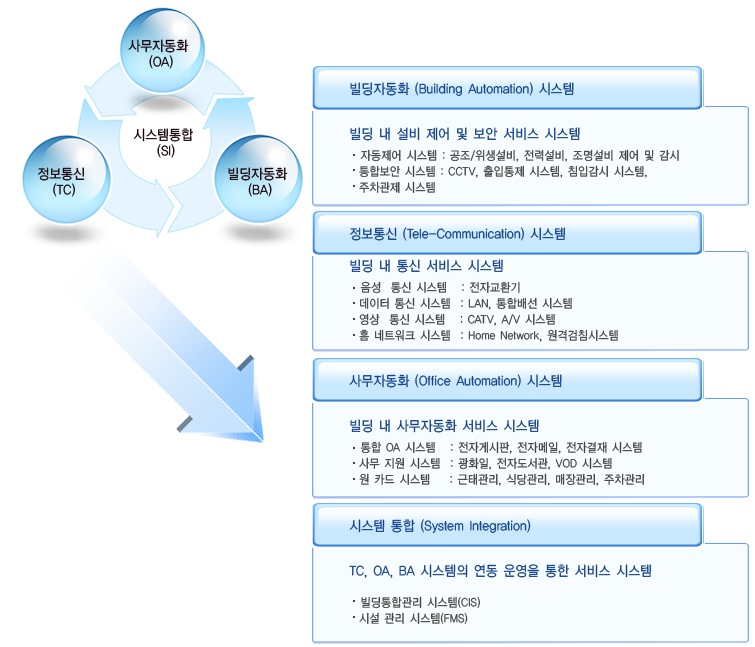 사무자동화
(OA)

시스템통합
(SI)

정보통신
(TC)

빌딩자동화
(BA)

빌딩자동화 (Building Automation) 시스템

빌딩 내 설비 제어 및 보안 서비스 시스템

· 자동제어 시스템 : 공조/위생설비, 전력설비, 조명설비 제어 및 감시
· 통합보안 시스템 : CCTV, 출입통제 시스템, 침입감시 시스템,
· 주차관제 시스템

정보통신 (Tele-Communication) 시스템

빌딩 내 통신 서비스 시스템

· 음성 통신 시스템 : 전자교환기
· 데이터 통신 시스템 : LAN, 통합배선 시스템
· 영상 통신 시스템 : CATV, A/V 시스템
· 홈 네트워크 시스템 : Home Network, 원격검침시스템

사무자동화 (Office Automation) 시스템

빌딩 내 사무자동화 서비스 시스템

· 통합 OA 시스템 : 전자게시판, 전자메일, 전자결재 시스템
· 사무 지원 시스템 : 광화일, 전자도서관, VOD 시스템
· 원 카드 시스템 : 근태관리, 식당관리, 매장관리, 주차관리

시스템 통합 (System Integration)

TC, OA, BA 시스템의 연동 운영을 통한 서비스 시스템

· 빌딩통합관리 시스템(CIS)
· 시설 관리 시스템(FMS)